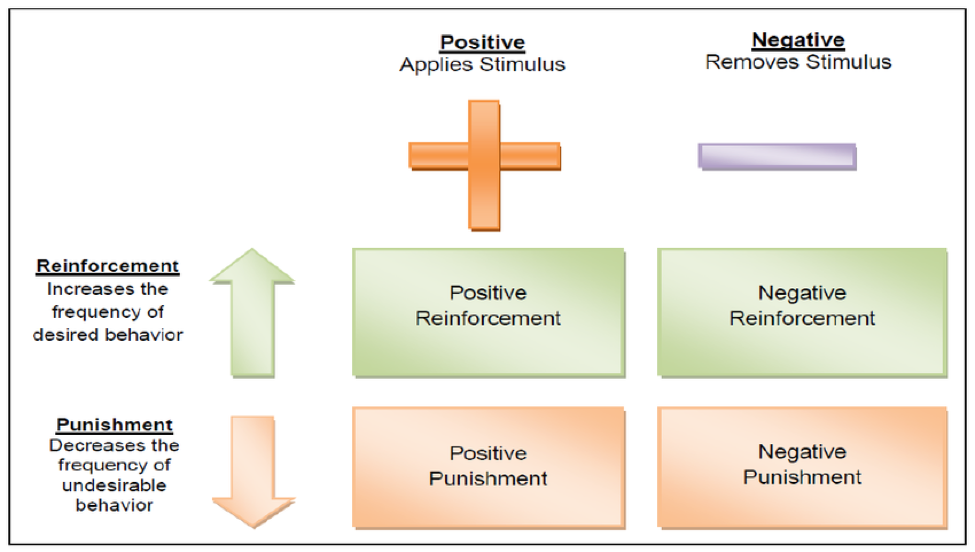 Positive
Applies Stimulus

Negative
Removes Stimulus

Reinforcement
Increases the frequency of desired behavior

Positive Reinforcement

Negative Reinforcement

Punishment
Decreases the frequency of undesirable behavior

Positive Punishment

Negative Punishment